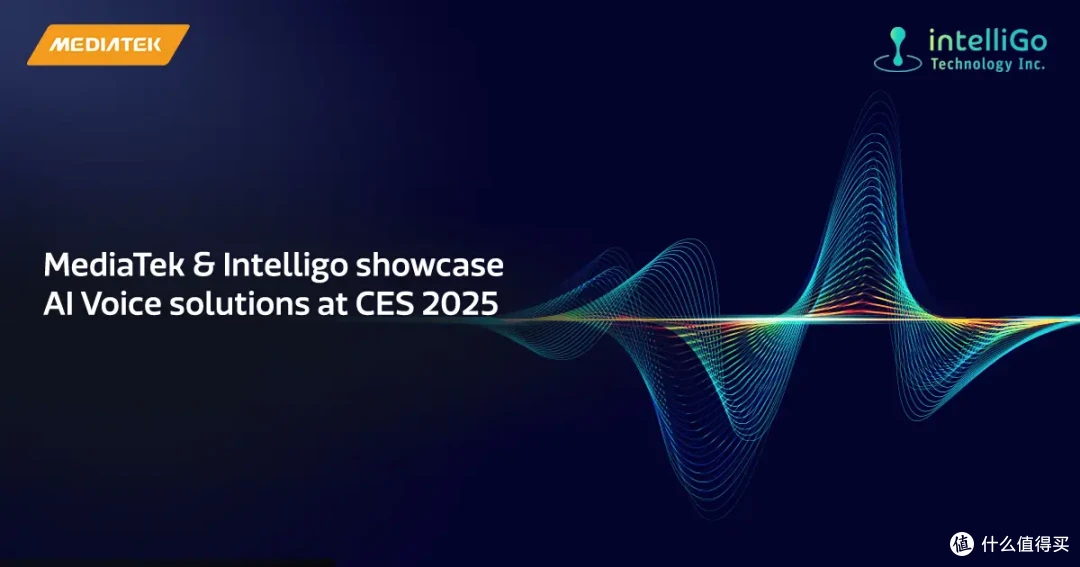 MEDIATEK

intelliGo
Technology Inc.

MediaTek & Intelligo showcase AI Voice solutions at CES 2025

值 什么值得买